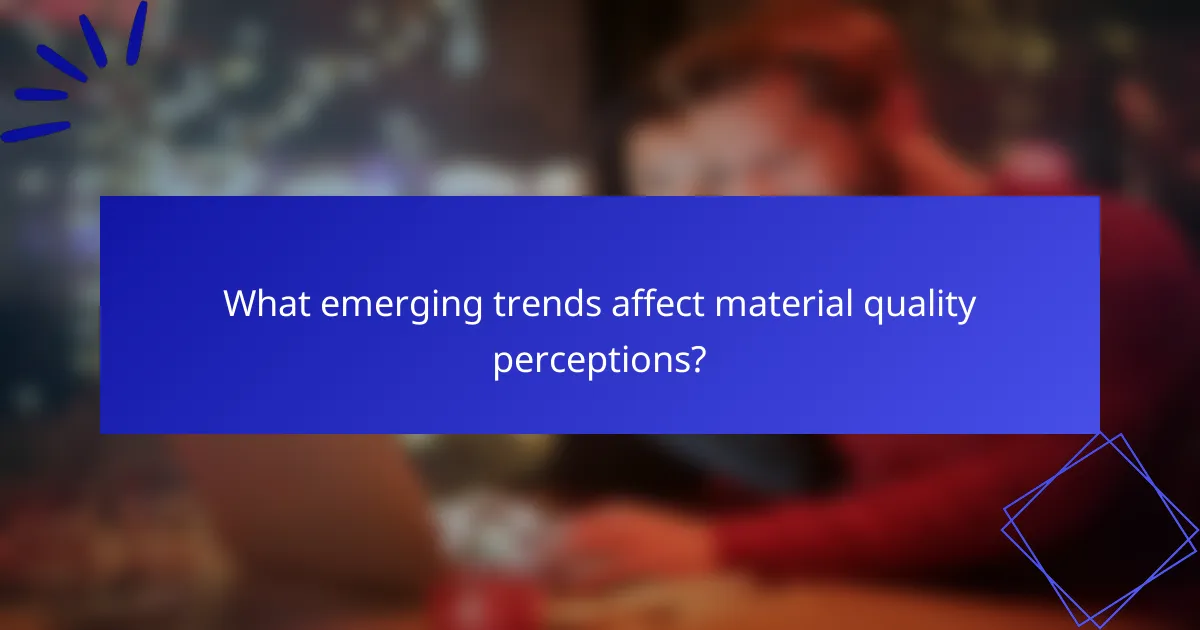 What emerging trends affect material quality perceptions?